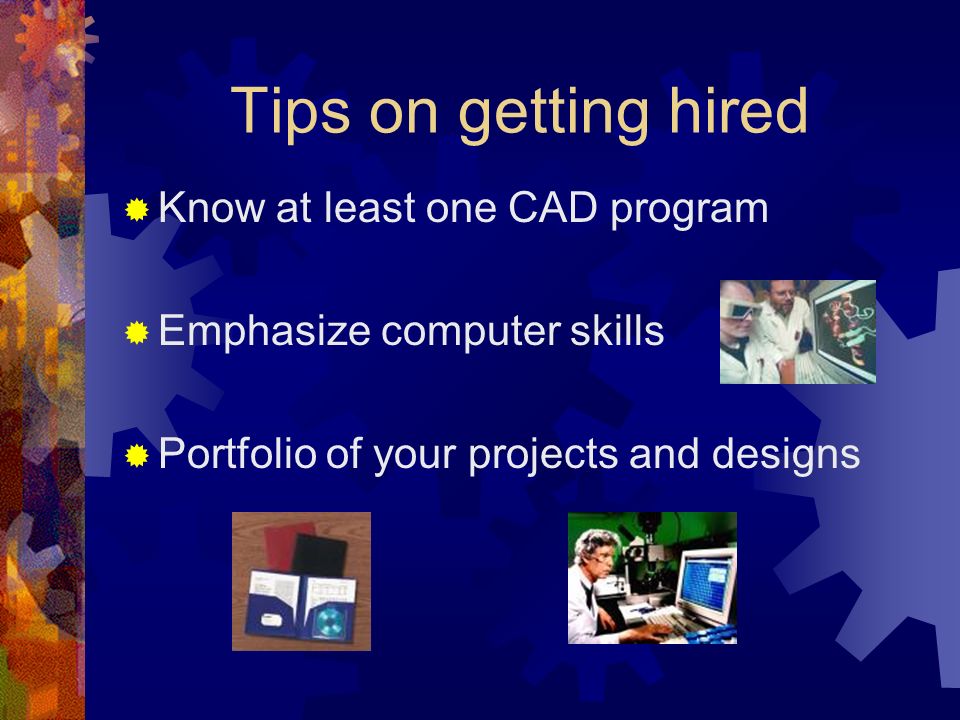 Tips on getting hired

Know at least one CAD program

Emphasize computer skills

Portfolio of your projects and designs